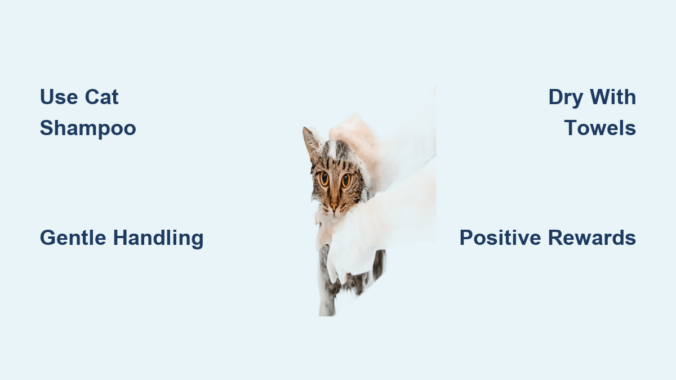 Use Cat Shampoo

Dry With Towels

Gentle Handling

Positive Rewards